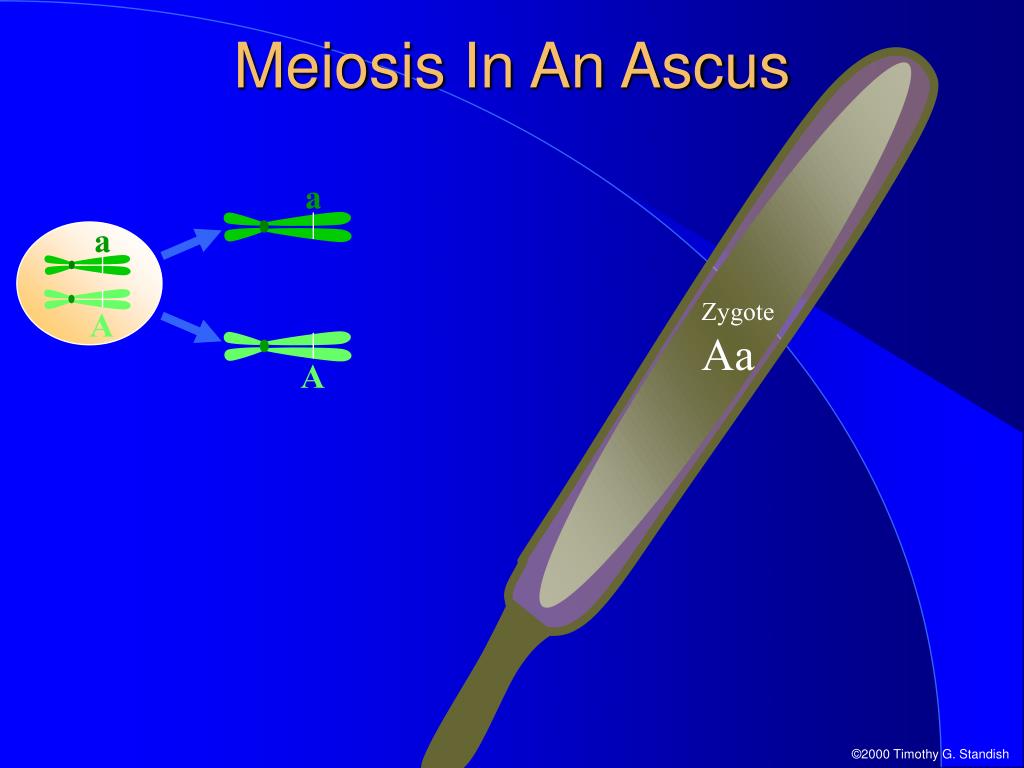 Meiosis In An Ascus

a

A

a

A

Zygote
Aa

©2000 Timothy G. Standish